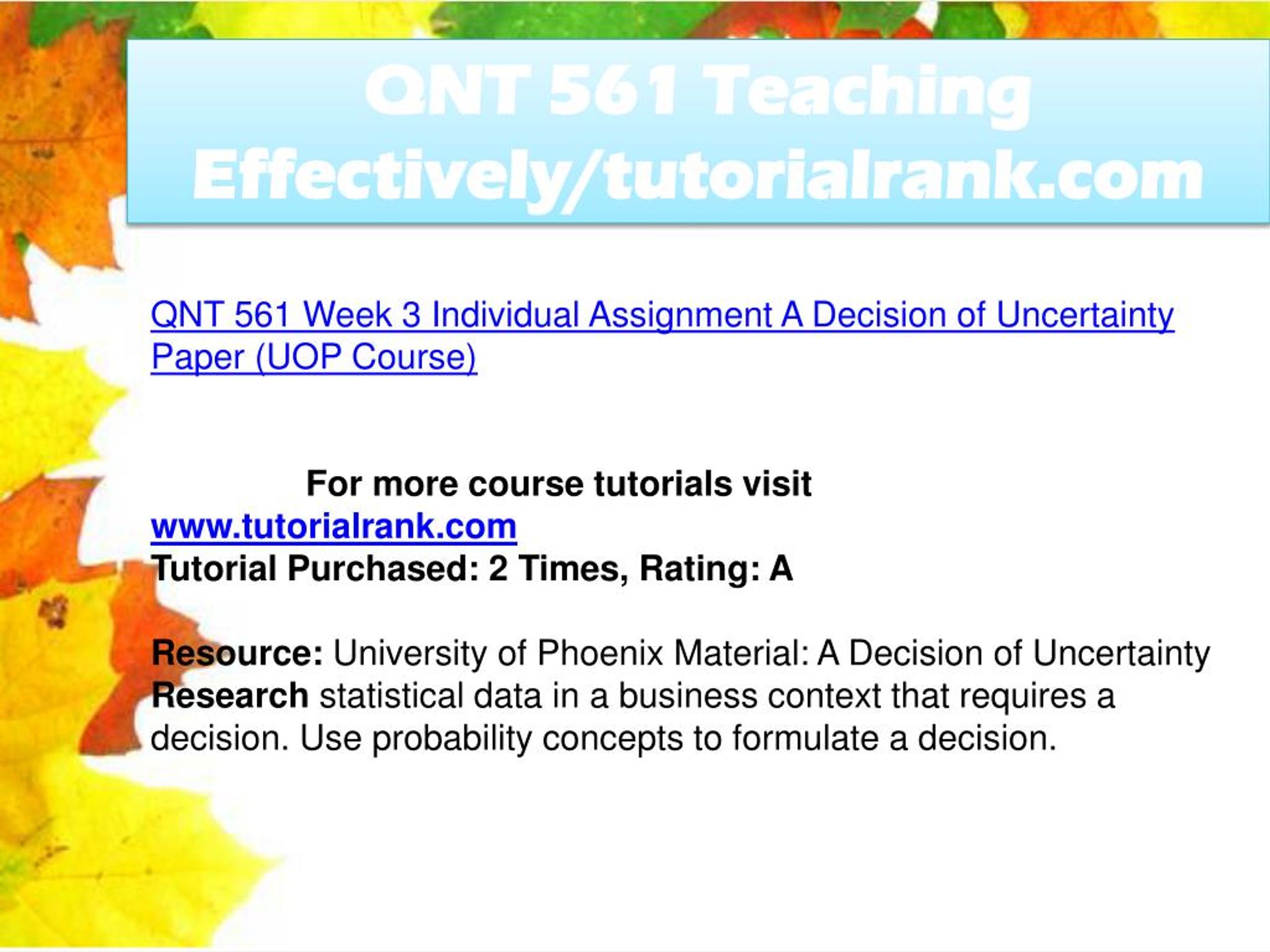 QNT 561 Teaching Effectively/tutorialrank.com

QNT 561 Week 3 Individual Assignment A Decision of Uncertainty Paper (UOP Course)

For more course tutorials visit
www.tutorialrank.com
Tutorial Purchased: 2 Times, Rating: A

Resource: University of Phoenix Material: A Decision of Uncertainty
Research statistical data in a business context that requires a decision. Use probability concepts to formulate a decision.